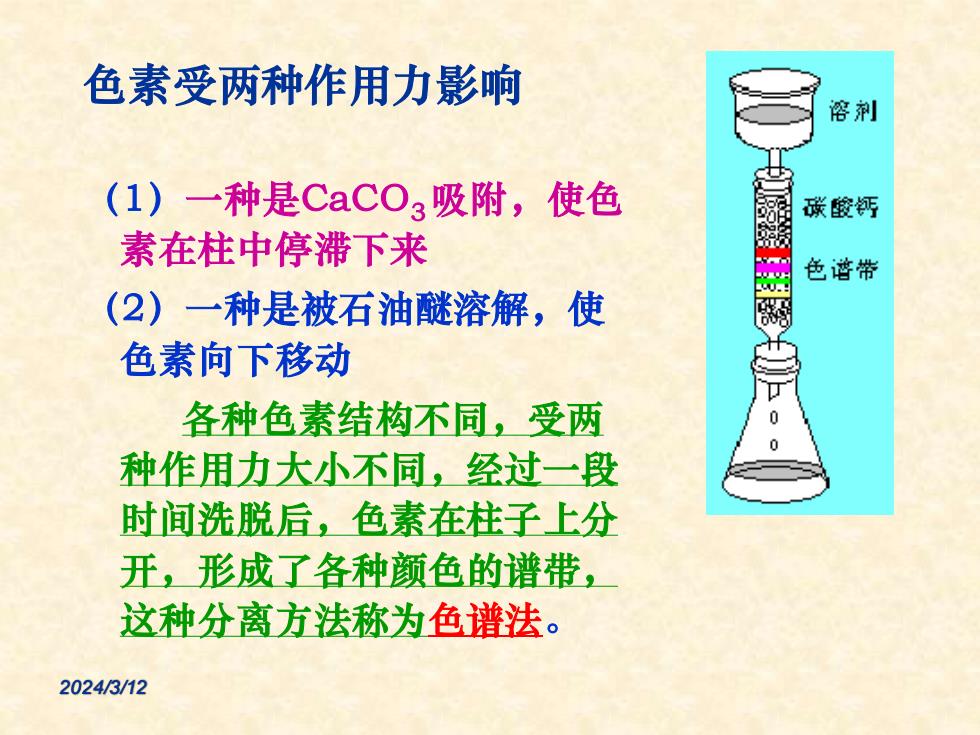 色素受两种作用力影响

（1）一种是$CaCO_3$吸附，使色素在柱中停滞下来

（2）一种是被石油醚溶解，使色素向下移动

各种色素结构不同，受两种作用力大小不同，经过一段时间洗脱后，色素在柱子上分开，形成了各种颜色的谱带，这种分离方法称为色谱法。

溶剂

碳酸钙

色谱带

2024/3/12